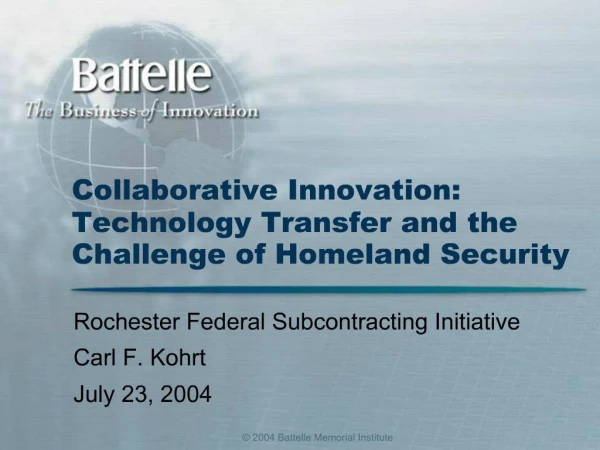 Battelle
The Business of Innovation

Collaborative Innovation: Technology Transfer and the Challenge of Homeland Security

Rochester Federal Subcontracting Initiative

Carl F. Kohrt

July 23, 2004

© 2004 Battelle Memorial Institute